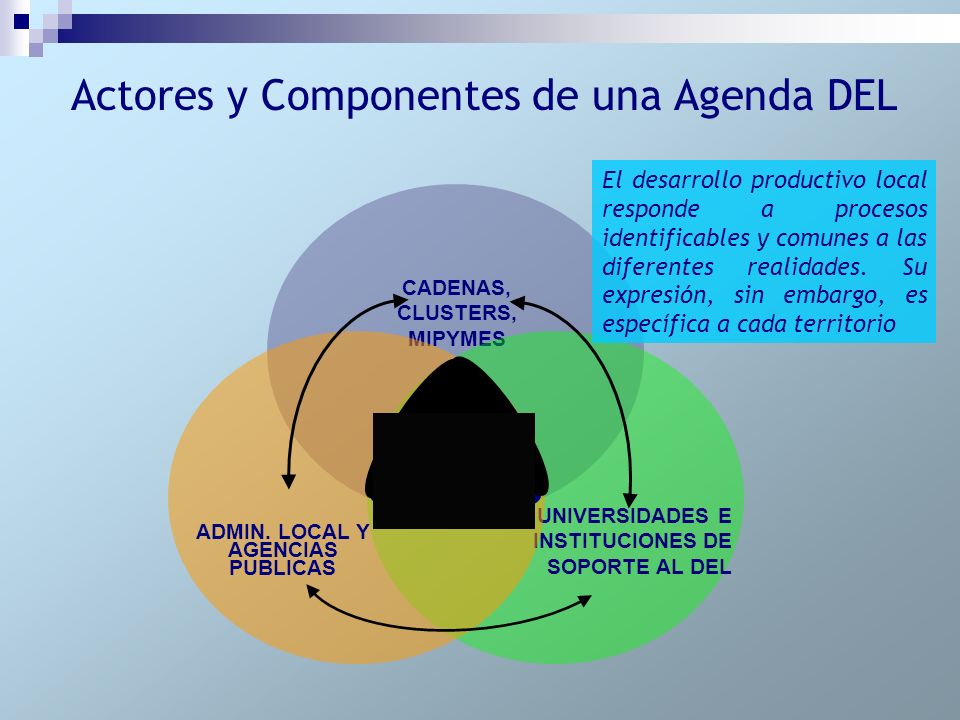 Actores y Componentes de una Agenda DEL

El desarrollo productivo local responde a procesos identificables y comunes a las diferentes realidades. Su expresión, sin embargo, es específica a cada territorio

CADENAS, CLUSTERS, MIPYMES

ADMIN. LOCAL Y AGENCIAS PUBLICAS

UNIVERSIDADES E INSTITUCIONES DE SOPORTE AL DEL